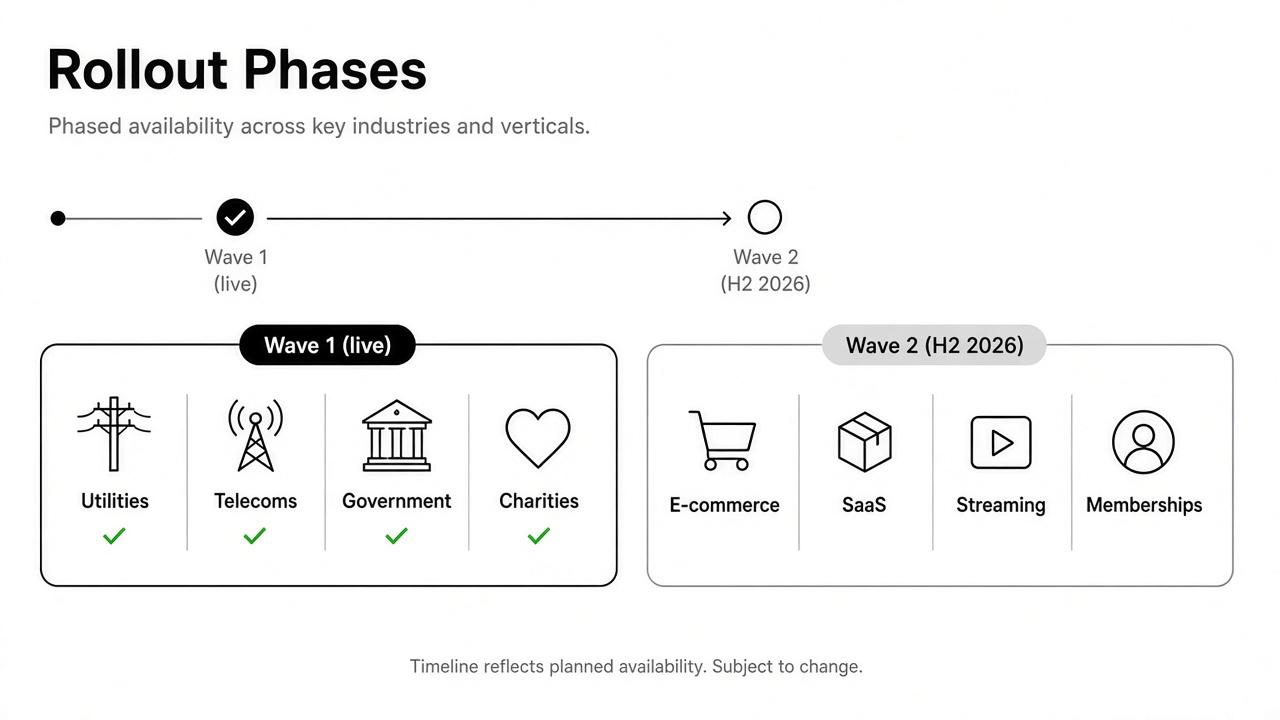 Rollout Phases

Phased availability across key industries and verticals.

Wave 1
(live)

Wave 2
(H2 2026)

Wave 1 (live)

Utilities

Telecoms

Government

Charities

Wave 2 (H2 2026)

E-commerce

SaaS

Streaming

Memberships

Timeline reflects planned availability. Subject to change.